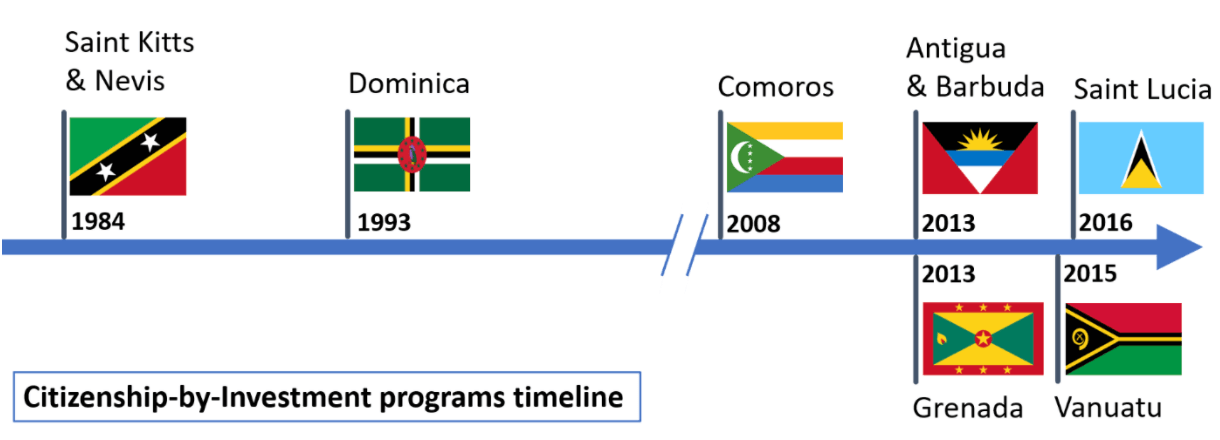 Saint Kitts & Nevis

1984

Dominica

1993

Comoros

2008

Antigua & Barbuda

2013

Saint Lucia

2016

2013

Grenada

2015

Vanuatu

Citizenship-by-Investment programs timeline